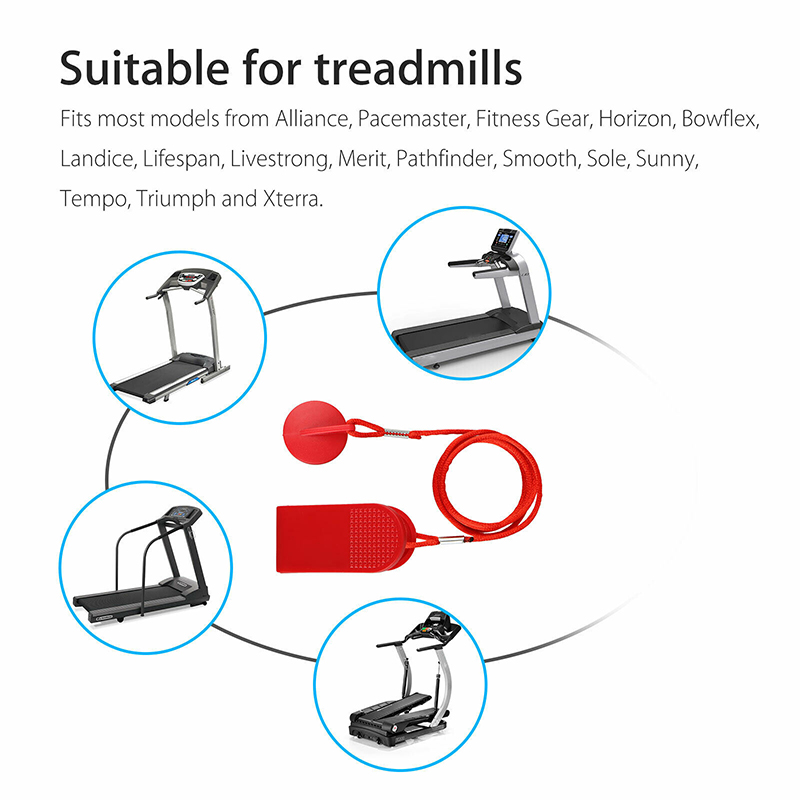 Suitable for treadmills

Fits most models from Alliance, Pacemaster, Fitness Gear, Horizon, Bowflex, Landice, Lifespan, Livestrong, Merit, Pathfinder, Smooth, Sole, Sunny, Tempo, Triumph and Xterra.